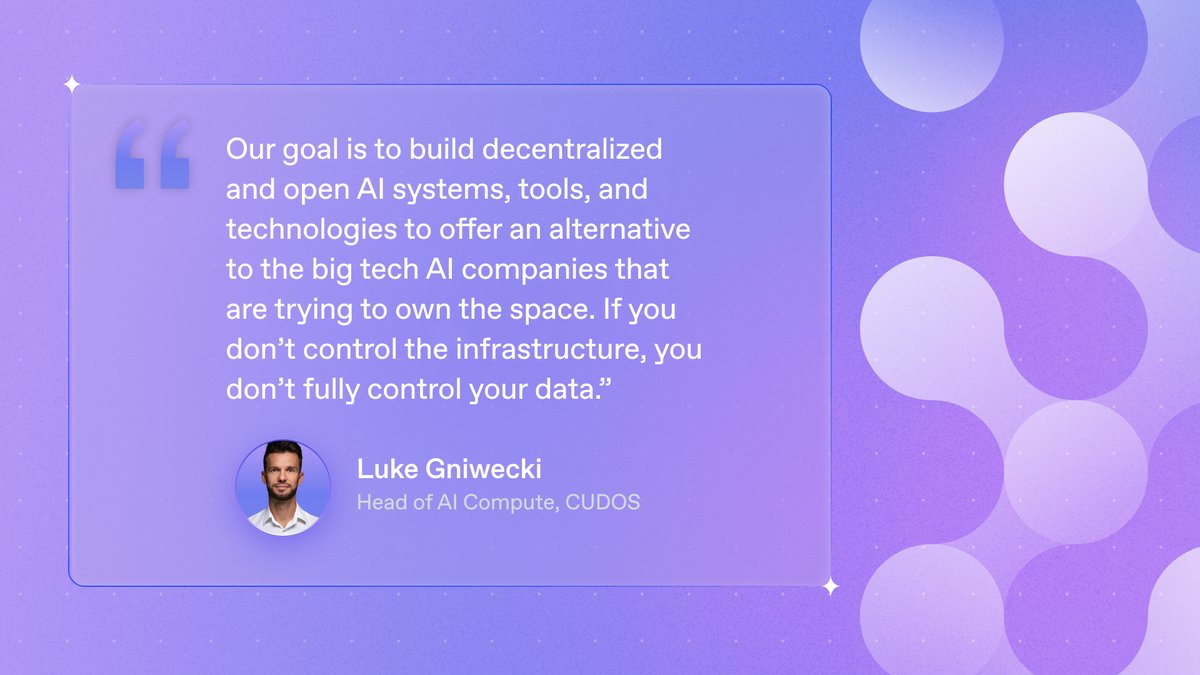 “Our goal is to build decentralized and open AI systems, tools, and technologies to offer an alternative to the big tech AI companies that are trying to own the space. If you don’t control the infrastructure, you don’t fully control your data.”

Luke Gniwecki
Head of AI Compute, CUDOS